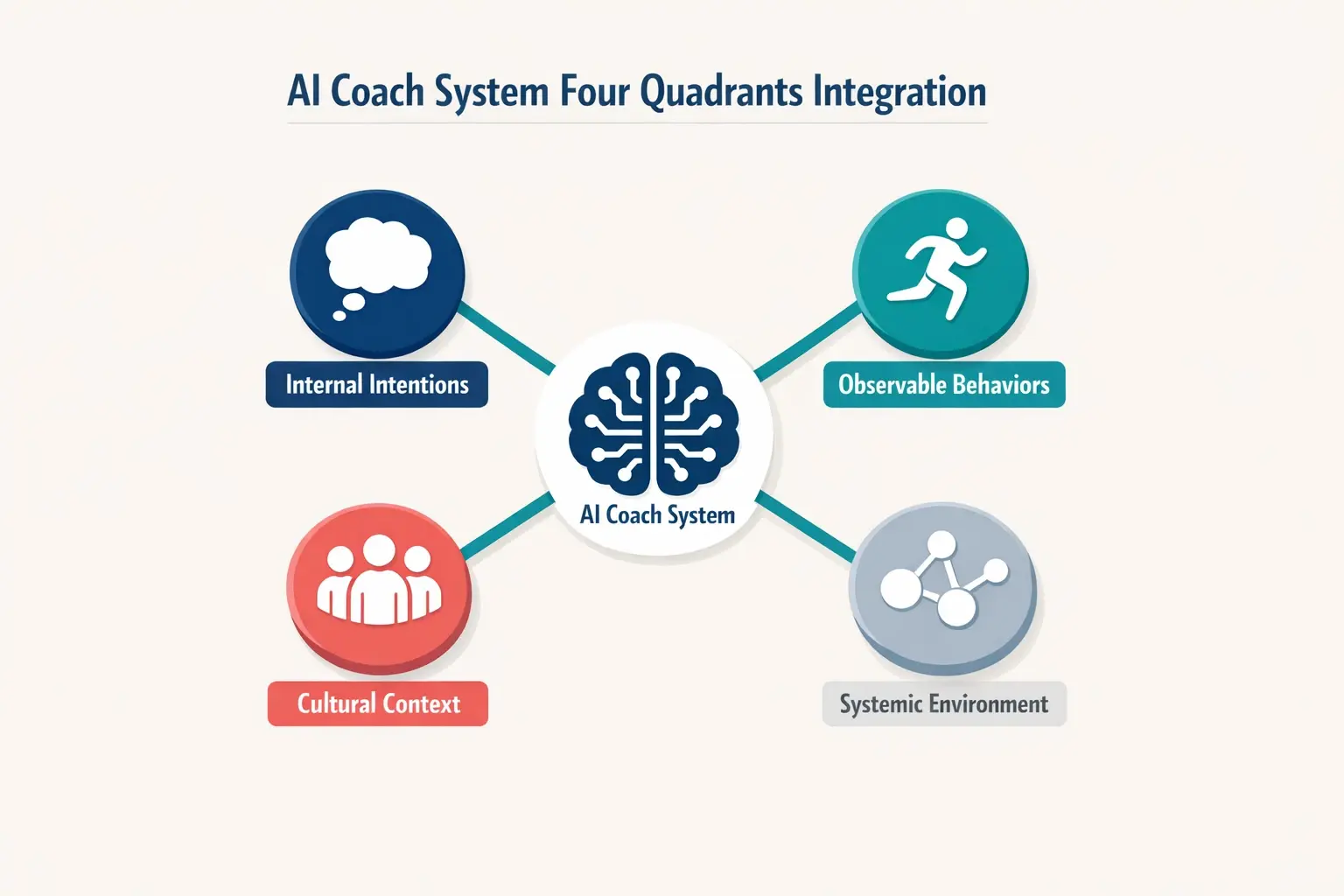 AI Coach System Four Quadrants Integration

Internal Intentions

Observable Behaviors

AI Coach System

Cultural Context

Systemic Environment